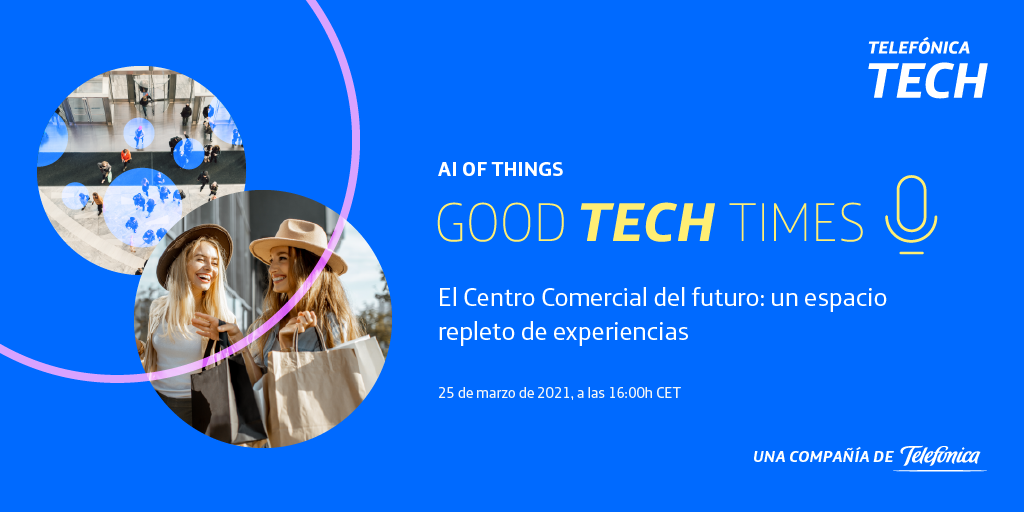 TELEFÓNICA
TECH

AI OF THINGS
GOOD TECH TIMES

El Centro Comercial del futuro: un espacio repleto de experiencias

25 de marzo de 2021, a las 16:00h CET

UNA COMPAÑÍA DE Telefónica